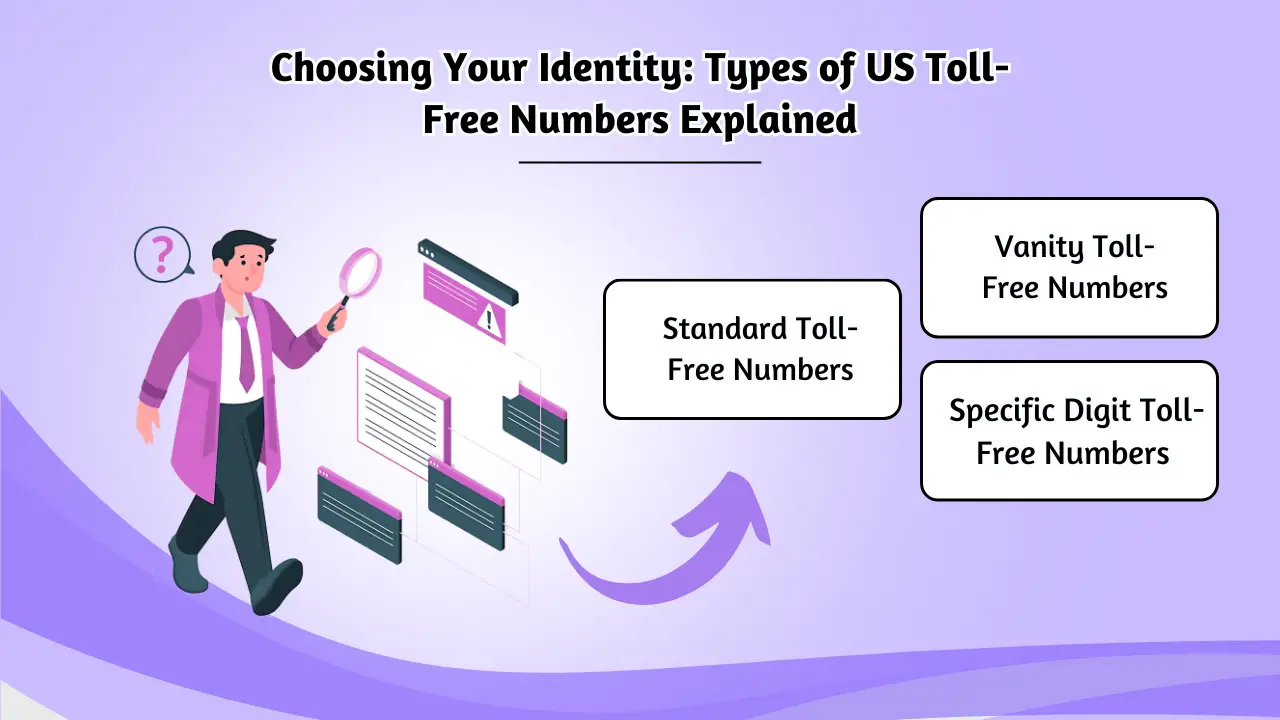 Choosing Your Identity: Types of US Toll-Free Numbers Explained

?

!

Standard Toll-Free Numbers

Vanity Toll-Free Numbers

Specific Digit Toll-Free Numbers